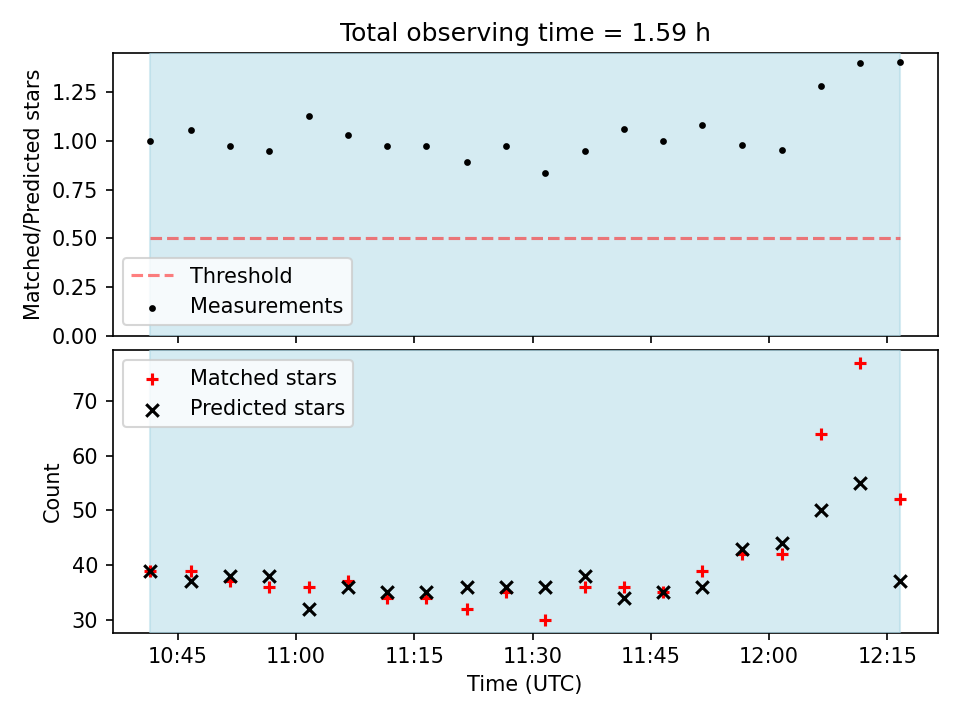 Total observing time = 1.59 h

Matched/Predicted stars

1.25
1.00
0.75
0.50
0.25
0.00

Threshold
Measurements

Matched stars
Predicted stars

Count

70
60
50
40
30

10:45
11:00
11:15
11:30
11:45
12:00
12:15

Time (UTC)